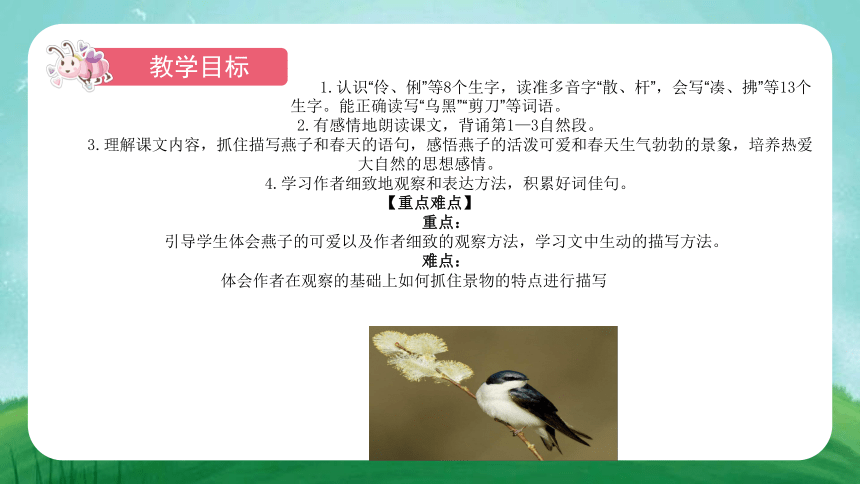 教学目标

1.认识“伶、俐”等8个生字，读准多音字“散、杆”，会写“凑、拂”等13个生字。能正确读写“乌黑”“剪刀”等词语。

2.有感情地朗读课文，背诵第1—3自然段。

3.理解课文内容，抓住描写燕子和春天的语句，感悟燕子的活泼可爱和春天生气勃勃的景象，培养热爱大自然的思想感情。

4.学习作者细致地观察和表达方法，积累好词佳句。

【重点难点】

重点：

引导学生体会燕子的可爱以及作者细致的观察方法，学习文中生动的描写方法。

难点：

体会作者在观察的基础上如何抓住景物的特点进行描写